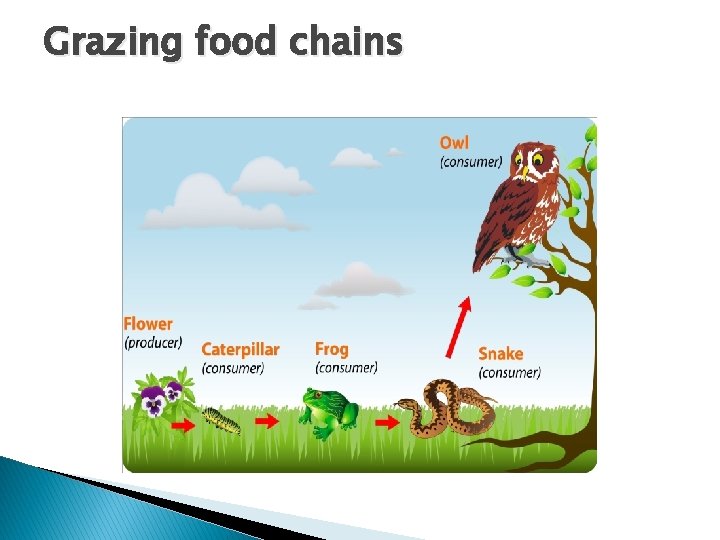 Grazing food chains

Owl
(consumer)

Flower
(producer)

Caterpillar
(consumer)

Frog
(consumer)

Snake
(consumer)